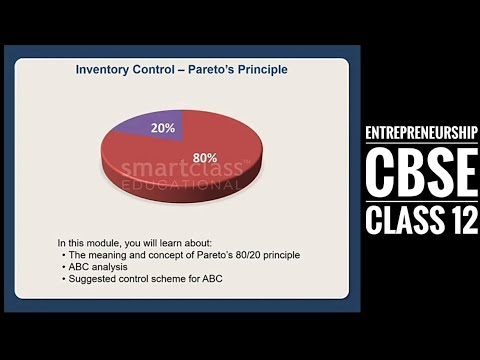 Inventory Control – Pareto's Principle

20%

80%

smartclass™
EDUCATIONAL

In this module, you will learn about:
• The meaning and concept of Pareto's 80/20 principle
• ABC analysis
• Suggested control scheme for ABC

ENTREPRENEURSHIP
CBSE
CLASS 12